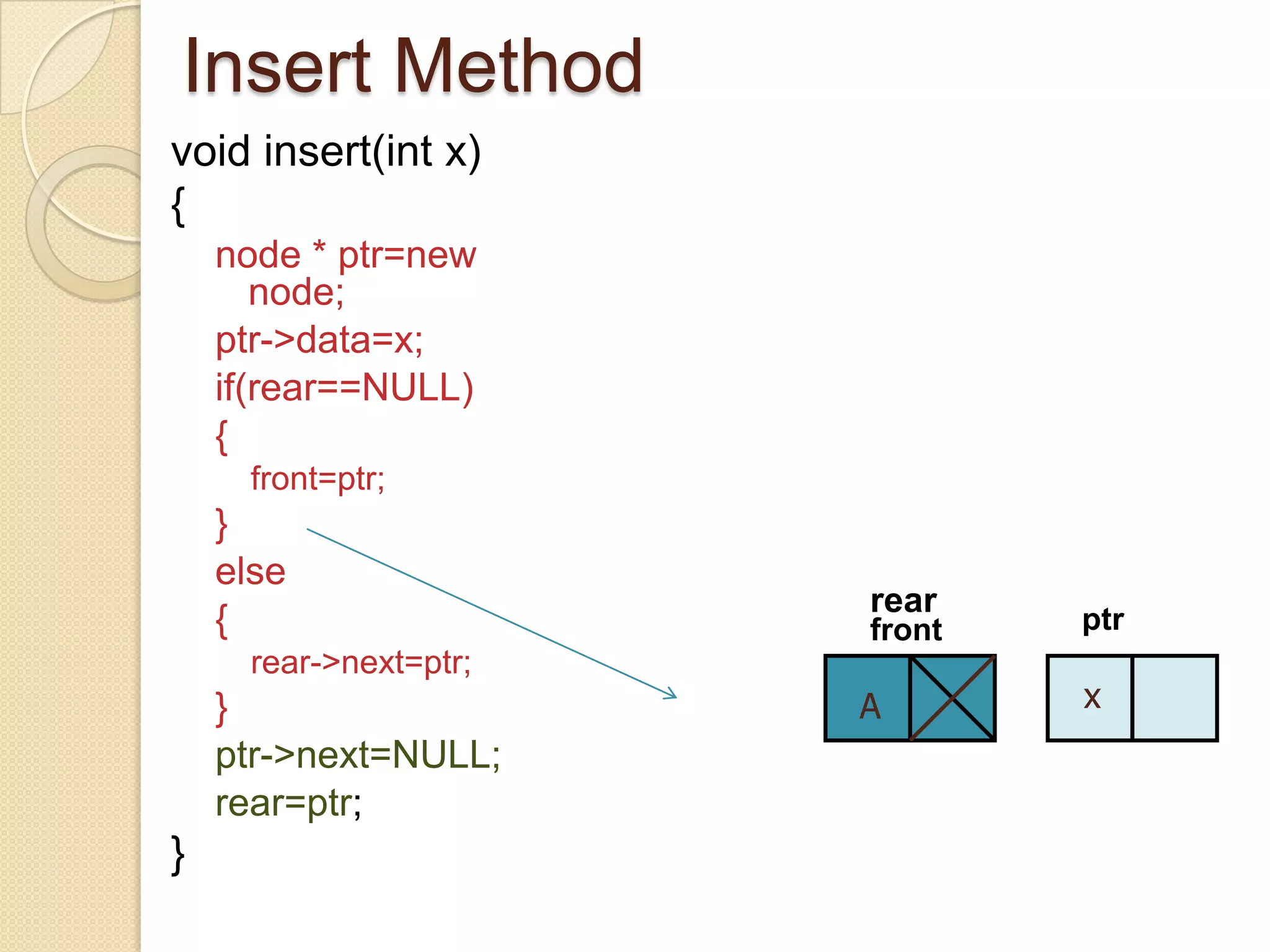 Insert Method

void insert(int x)
{
node * ptr=new node;
ptr->data=x;
if(rear==NULL)
{
front=ptr;
}
else
{
rear->next=ptr;
}
ptr->next=NULL;
rear=ptr;
}

rear
front

ptr

A

X